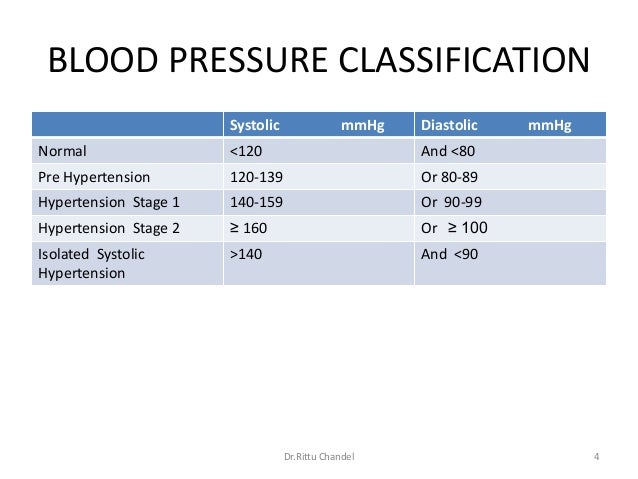 BLOOD PRESSURE CLASSIFICATION

| | Systolic mmHg | Diastolic mmHg |
|---|---|---|
| Normal | <120 | And <80 |
| Pre Hypertension | 120-139 | Or 80-89 |
| Hypertension Stage 1 | 140-159 | Or 90-99 |
| Hypertension Stage 2 | ≥ 160 | Or ≥ 100 |
| Isolated Systolic Hypertension | >140 | And <90 |

Dr.Rittu Chandel

4